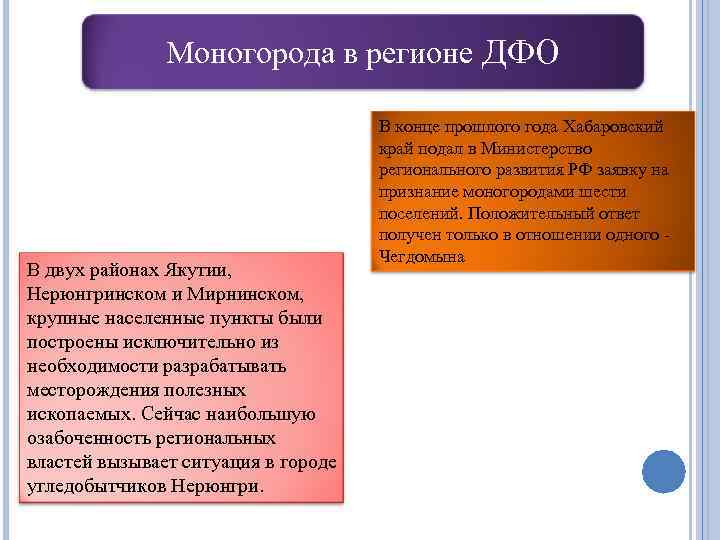 Моногорода в регионе ДФО

В конце прошлого года Хабаровский край подал в Министерство регионального развития РФ заявку на признание моногородами шести поселений. Положительный ответ получен только в отношении одного - Чегдомына

В двух районах Якутии, Нерюнгринском и Мирнинском, крупные населенные пункты были построены исключительно из необходимости разрабатывать месторождения полезных ископаемых. Сейчас наибольшую озабоченность региональных властей вызывает ситуация в городе угледобытчиков Нерюнгри.